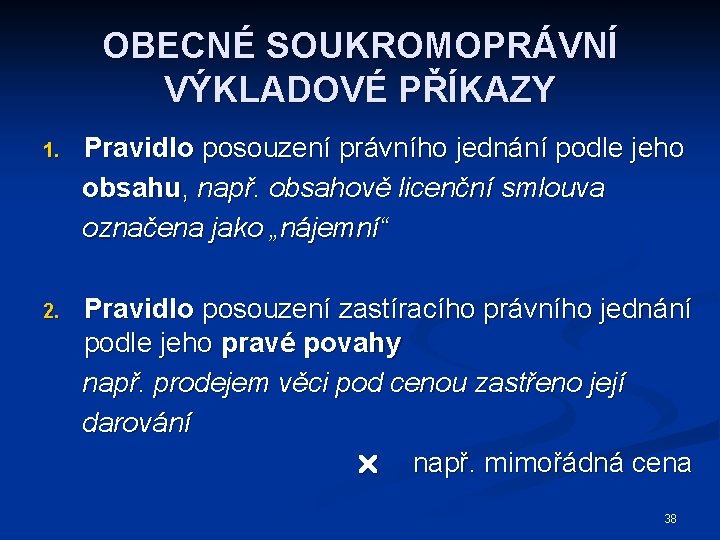 OBECNÉ SOUKROMOPRÁVNÍ VÝKLADOVÉ PŘÍKAZY

1. Pravidlo posouzení právního jednání podle jeho obsahu, např. obsahově licenční smlouva označena jako „nájemní“

2. Pravidlo posouzení zastíracího právního jednání podle jeho pravé povahy
např. prodejem věci pod cenou zastřeno její darování
× např. mimořádná cena

38